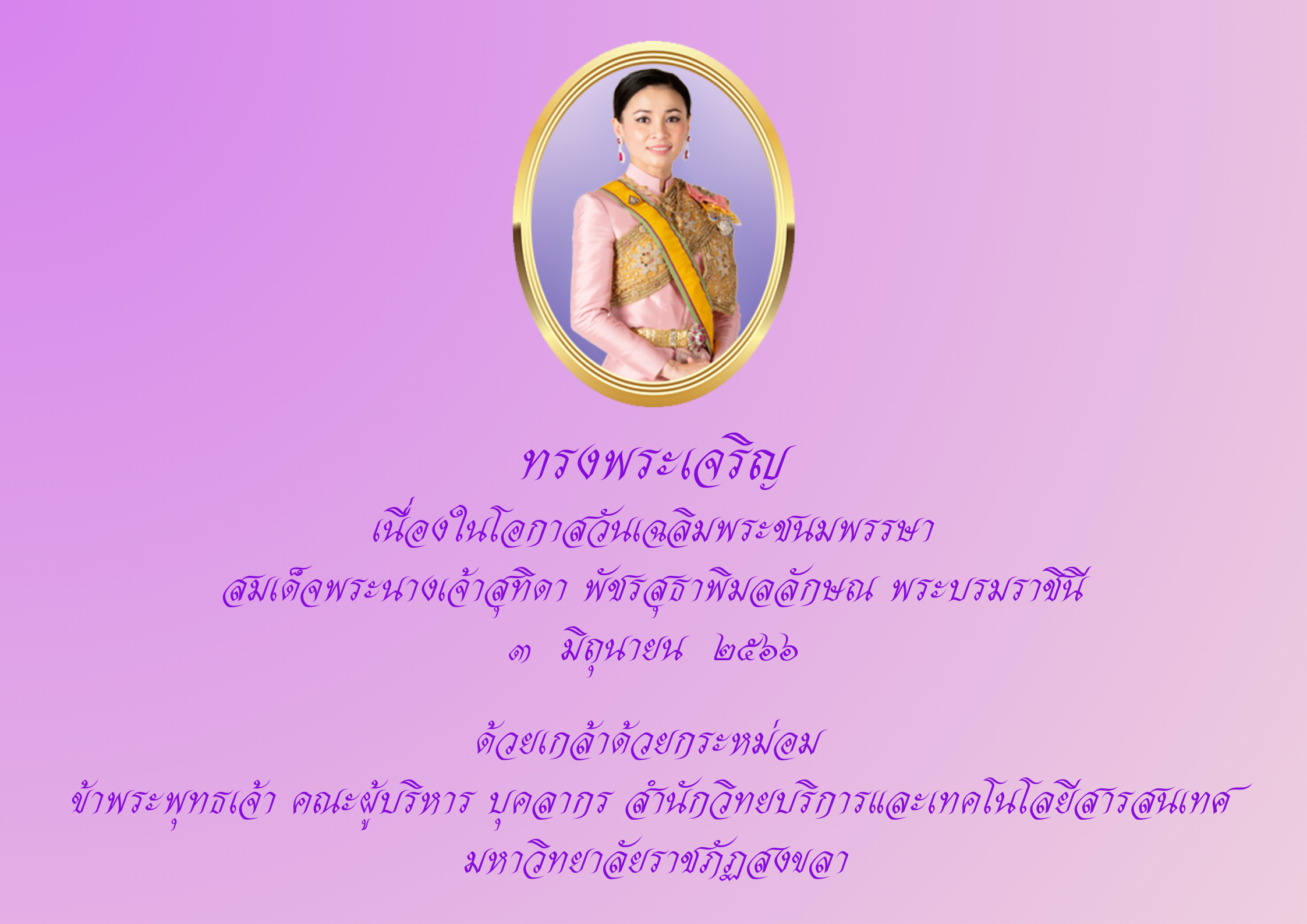 ทรงพระเจริญ
เนื่องในโอกาสวันเฉลิมพระชนมพรรษา
สมเด็จพระนางเจ้าสุทิดา พัชรสุธาพิมลลักษณ พระบรมราชินี
๓ มิถุนายน ๒๕๖๖

ด้วยเกล้าด้วยกระหม่อม
ข้าพระพุทธเจ้า คณะผู้บริหาร บุคลากร สำนักวิทยบริการและเทคโนโลยีสารสนเทศ
มหาวิทยาลัยราชภัฏสงขลา